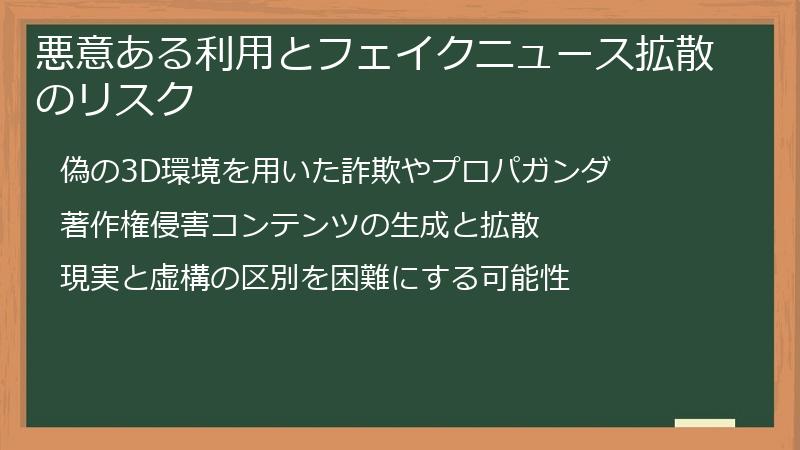 悪意ある利用とフェイクニュース拡散のリスク

偽の3D環境を用いた詐欺やプロパガンダ

著作権侵害コンテンツの生成と拡散

現実と虚構の区別を困難にする可能性